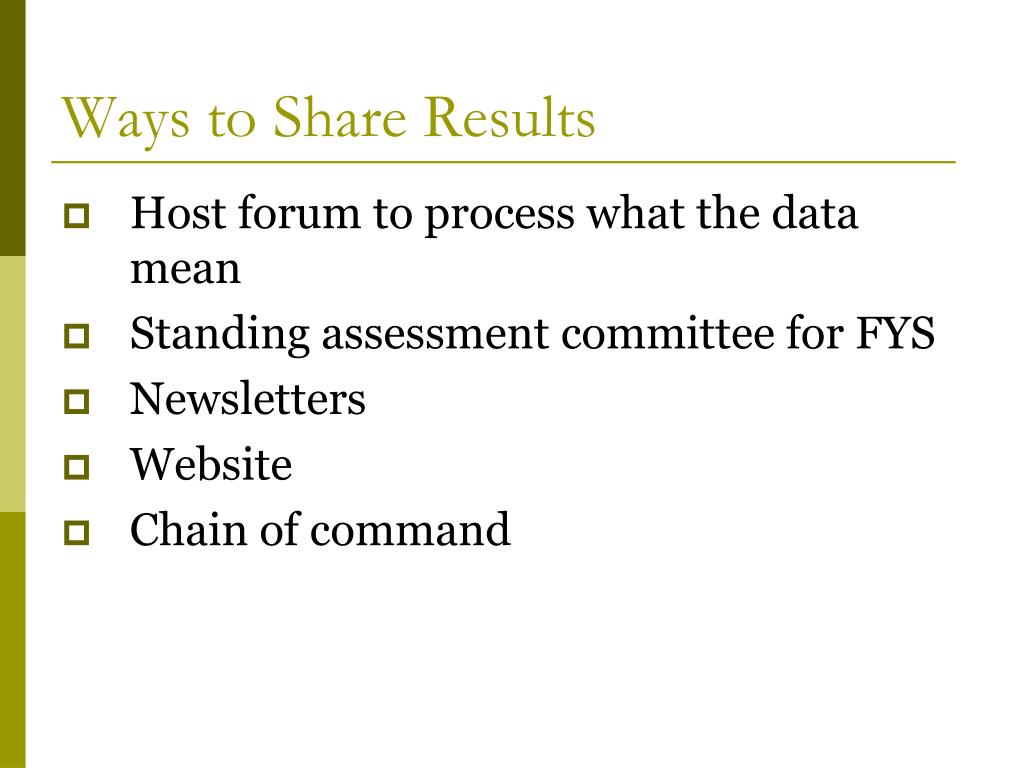 Ways to Share Results

- Host forum to process what the data mean
- Standing assessment committee for FYS
- Newsletters
- Website
- Chain of command